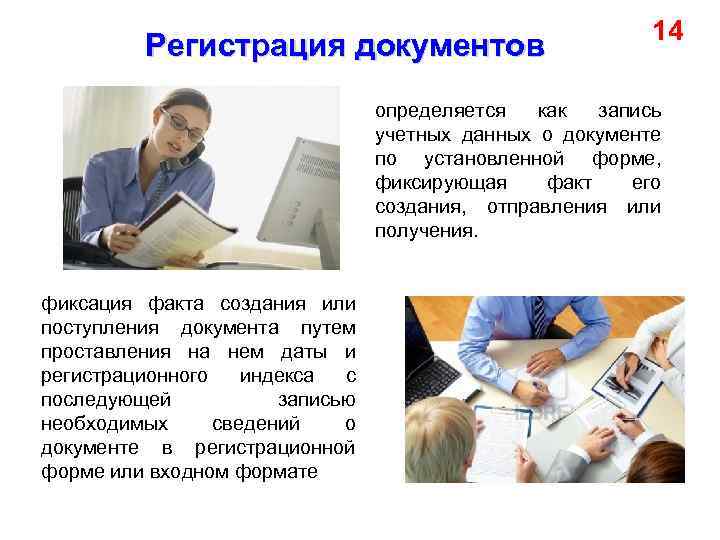 Регистрация документов

14

определяется как запись учетных данных о документе по установленной форме, фиксирующая факт его создания, отправления или получения.

фиксация факта создания или поступления документа путем проставления на нем даты и регистрационного индекса с последующей записью необходимых сведений о документе в регистрационной форме или входном формате